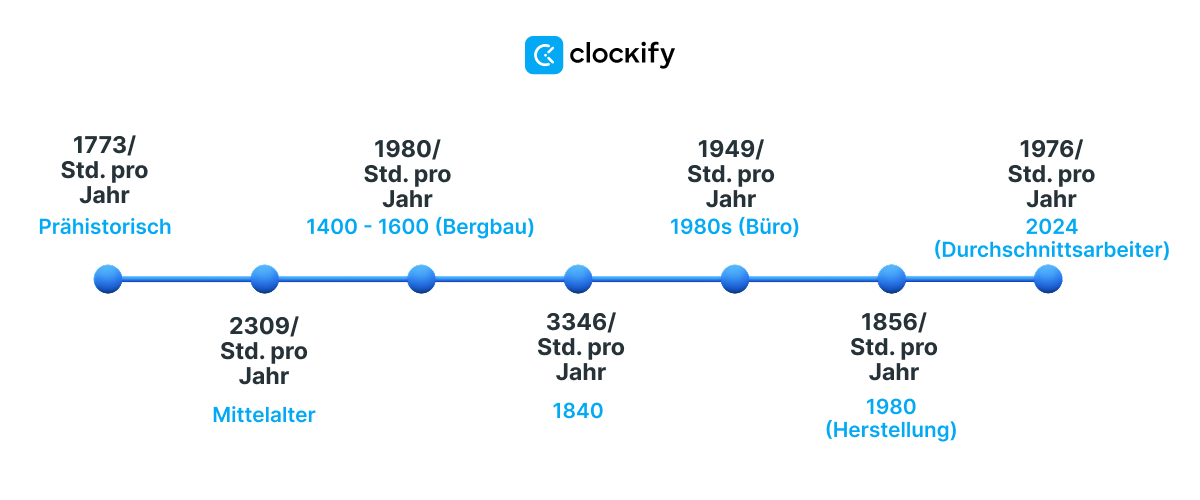 clockify

1773/ Std. pro Jahr
Prähistorisch

2309/ Std. pro Jahr
Mittelalter

1980/ Std. pro Jahr
1400 - 1600 (Bergbau)

3346/ Std. pro Jahr
1840

1949/ Std. pro Jahr
1980s (Büro)

1856/ Std. pro Jahr
1980 (Herstellung)

1976/ Std. pro Jahr
2024 (Durchschnittsarbeiter)